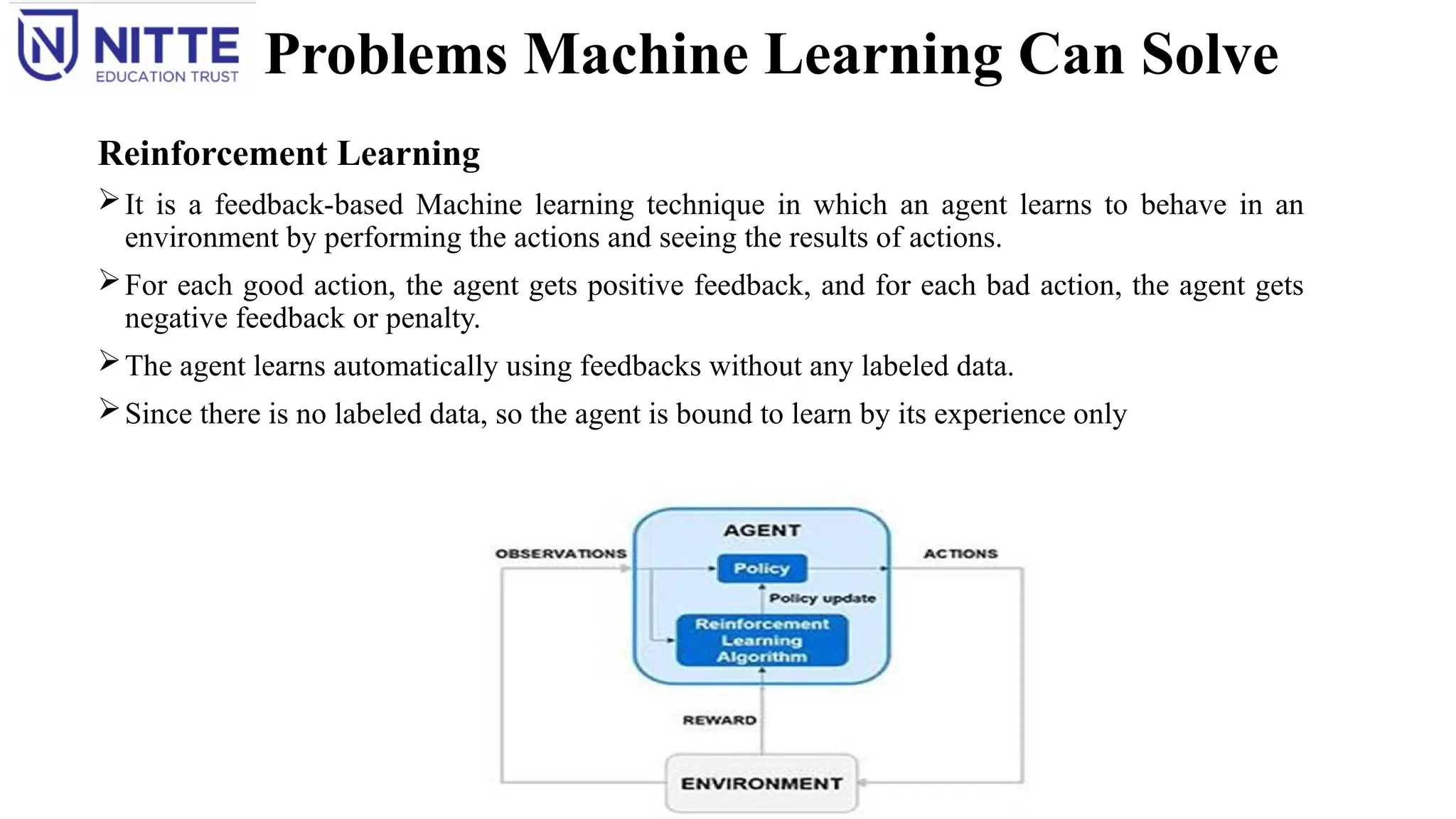 NITTE EDUCATION TRUST

Problems Machine Learning Can Solve

Reinforcement Learning

➢ It is a feedback-based Machine learning technique in which an agent learns to behave in an environment by performing the actions and seeing the results of actions.

➢ For each good action, the agent gets positive feedback, and for each bad action, the agent gets negative feedback or penalty.

➢ The agent learns automatically using feedbacks without any labeled data.

➢ Since there is no labeled data, so the agent is bound to learn by its experience only

AGENT
OBSERVATIONS
Policy
ACTIONS
Policy update
Reinforcement Learning Algorithm
REWARD
ENVIRONMENT